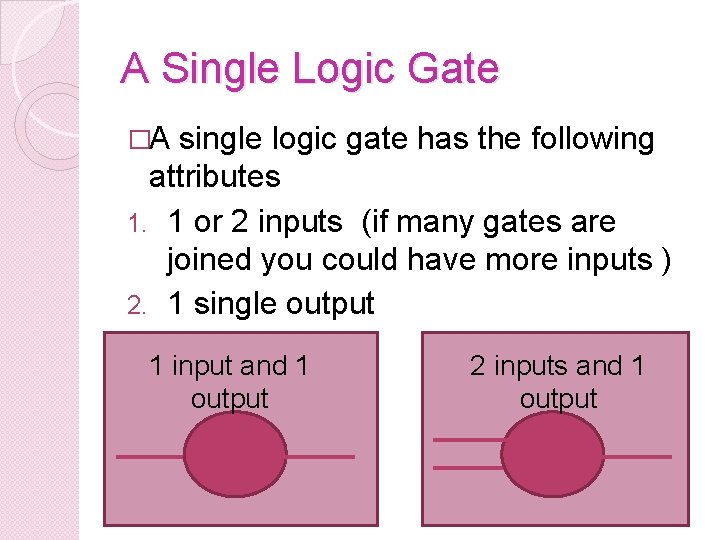 A Single Logic Gate

□A single logic gate has the following attributes

1. 1 or 2 inputs (if many gates are joined you could have more inputs )
2. 1 single output

1 input and 1 output

2 inputs and 1 output